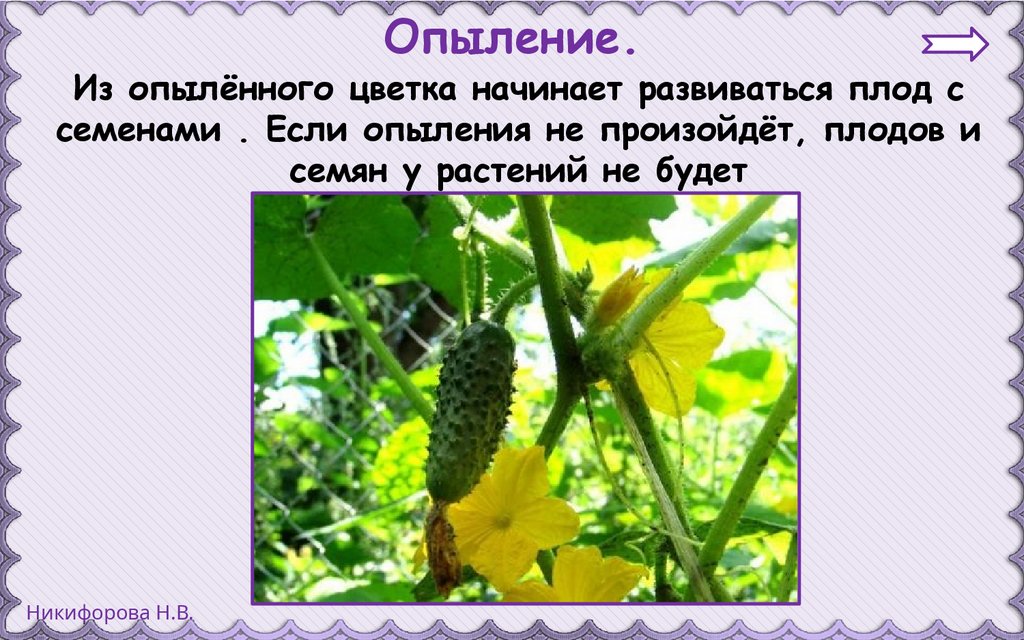 Опыление.

Из опылённого цветка начинает развиваться плод с семенами . Если опыления не произойдёт, плодов и семян у растений не будет

Никифорова Н.В.